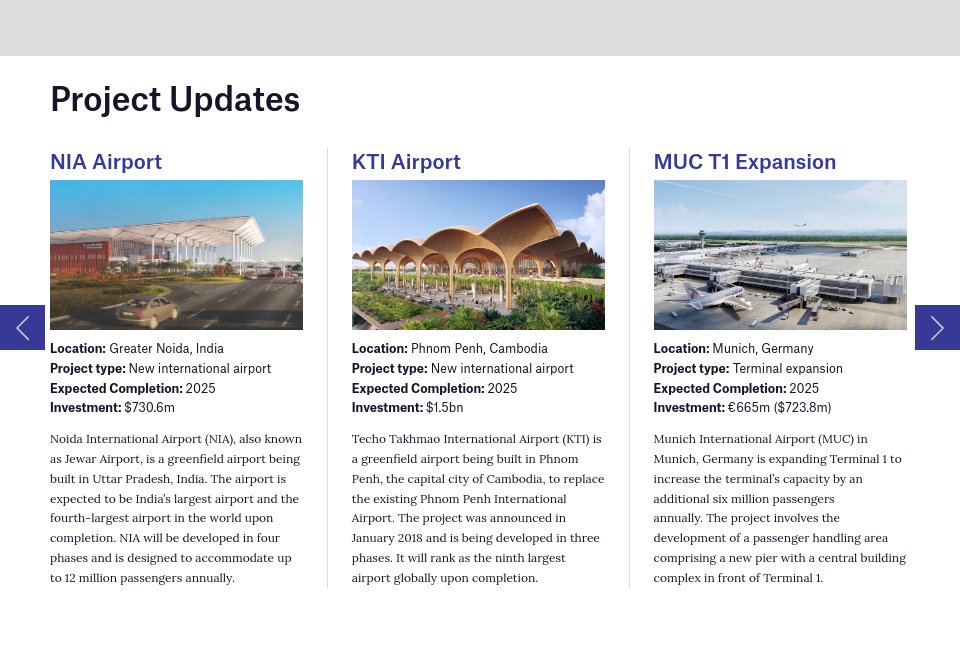 Project Updates

NIA Airport

Location: Greater Noida, India
Project type: New international airport
Expected Completion: 2025
Investment: $730.6m

Noida International Airport (NIA), also known as Jewar Airport, is a greenfield airport being built in Uttar Pradesh, India. The airport is expected to be India's largest airport and the fourth-largest airport in the world upon completion. NIA will be developed in four phases and is designed to accommodate up to 12 million passengers annually.

KTI Airport

Location: Phnom Penh, Cambodia
Project type: New international airport
Expected Completion: 2025
Investment: $1.5bn

Techo Takhmao International Airport (KTI) is a greenfield airport being built in Phnom Penh, the capital city of Cambodia, to replace the existing Phnom Penh International Airport. The project was announced in January 2018 and is being developed in three phases. It will rank as the ninth largest airport globally upon completion.

MUC T1 Expansion

Location: Munich, Germany
Project type: Terminal expansion
Expected Completion: 2025
Investment: €665m ($723.8m)

Munich International Airport (MUC) in Munich, Germany is expanding Terminal 1 to increase the terminal's capacity by an additional six million passengers annually. The project involves the development of a passenger handling area comprising a new pier with a central building complex in front of Terminal 1.